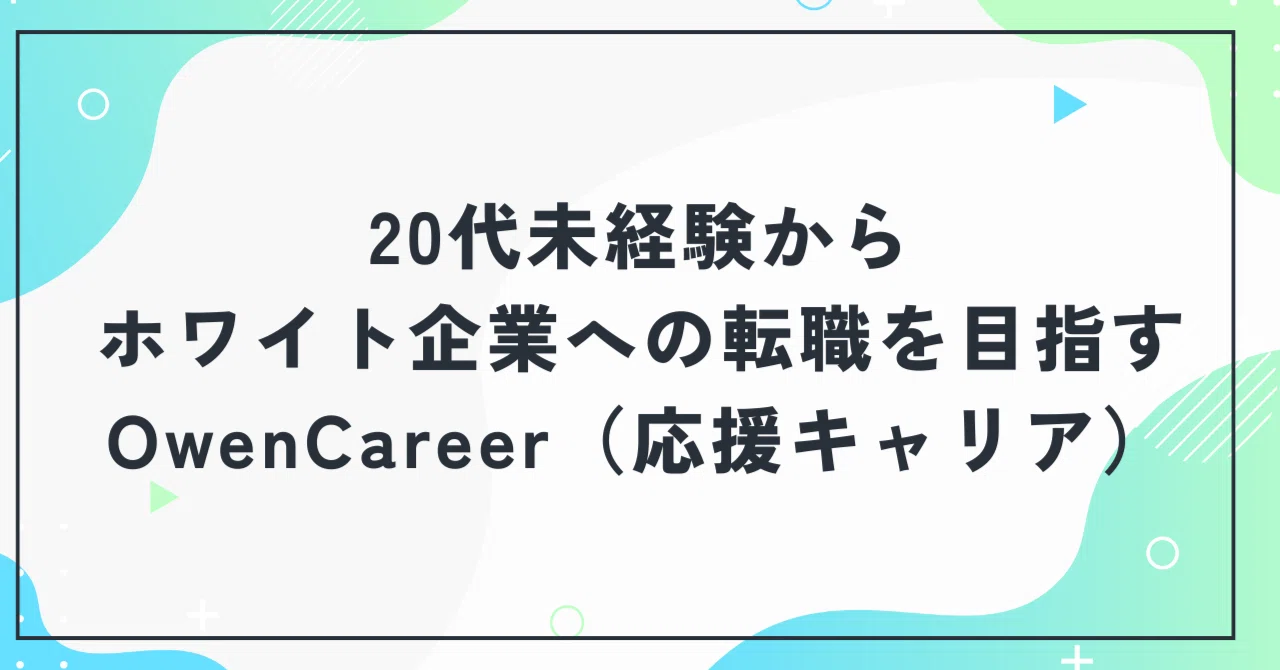 20代未経験から
ホワイト企業への転職を目指す
OwenCareer（応援キャリア）